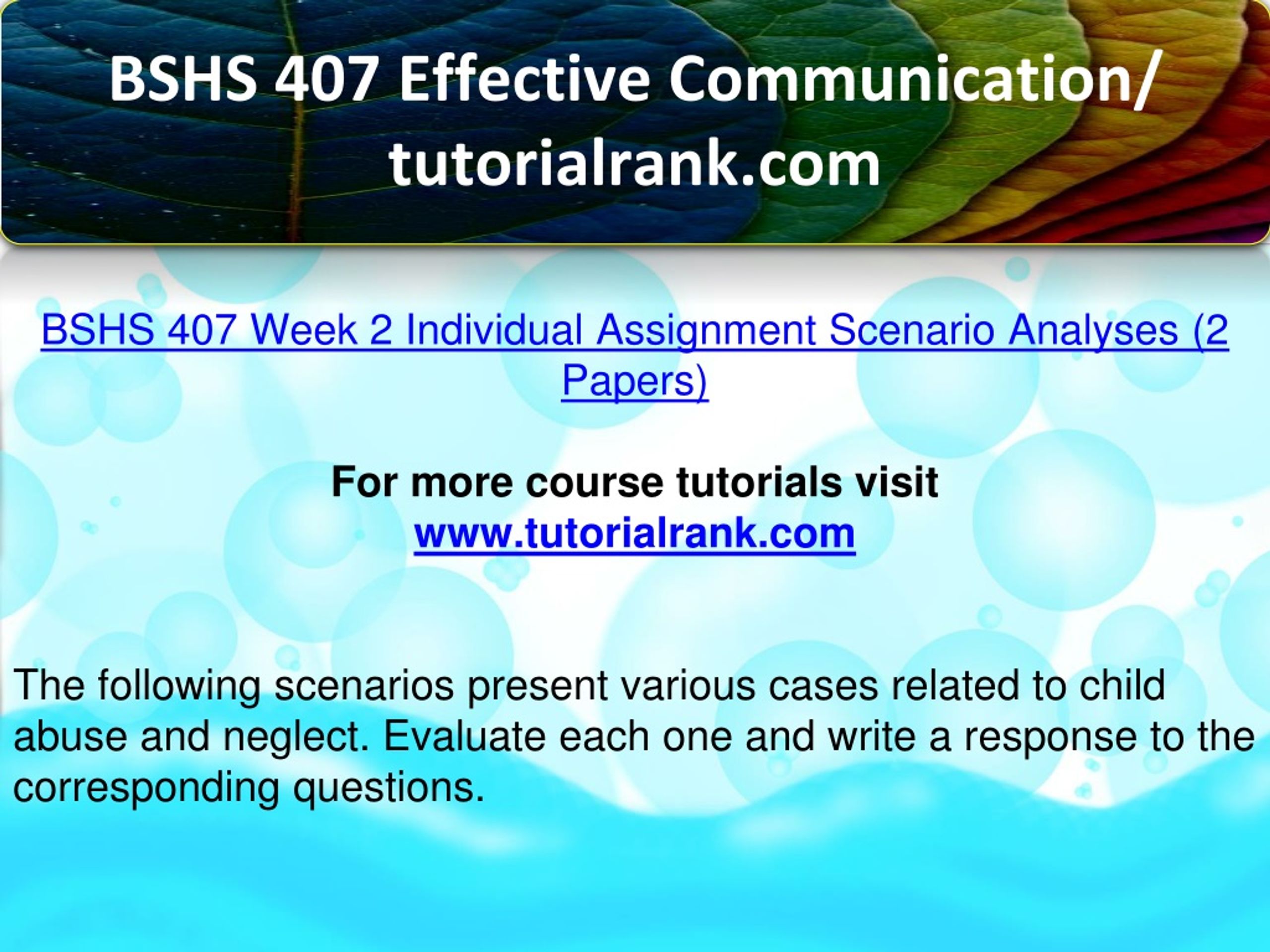 BSHS 407 Effective Communication/ tutorialrank.com

BSHS 407 Week 2 Individual Assignment Scenario Analyses (2 Papers)

For more course tutorials visit
www.tutorialrank.com

The following scenarios present various cases related to child abuse and neglect. Evaluate each one and write a response to the corresponding questions.